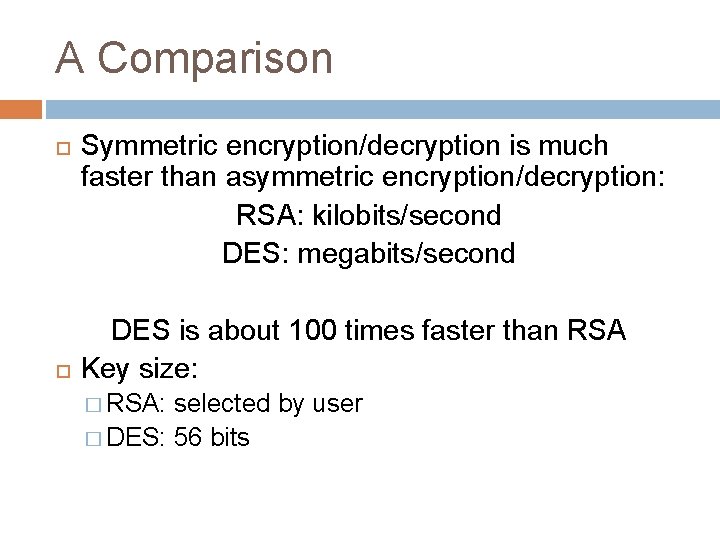 A Comparison

Symmetric encryption/decryption is much faster than asymmetric encryption/decryption:

RSA: kilobits/second

DES: megabits/second

DES is about 100 times faster than RSA

Key size:

RSA: selected by user

DES: 56 bits